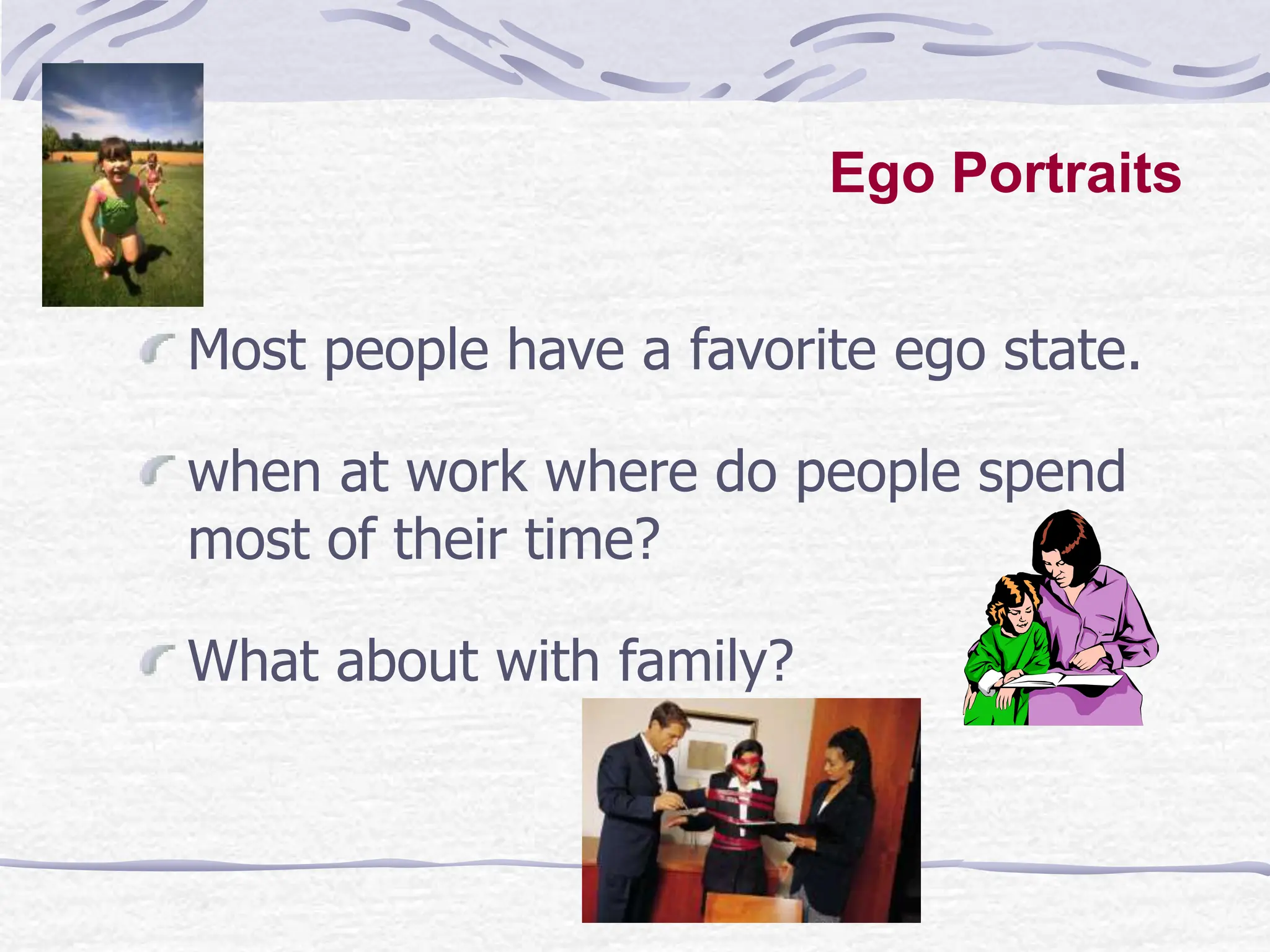 Ego Portraits

Most people have a favorite ego state.

when at work where do people spend most of their time?

What about with family?